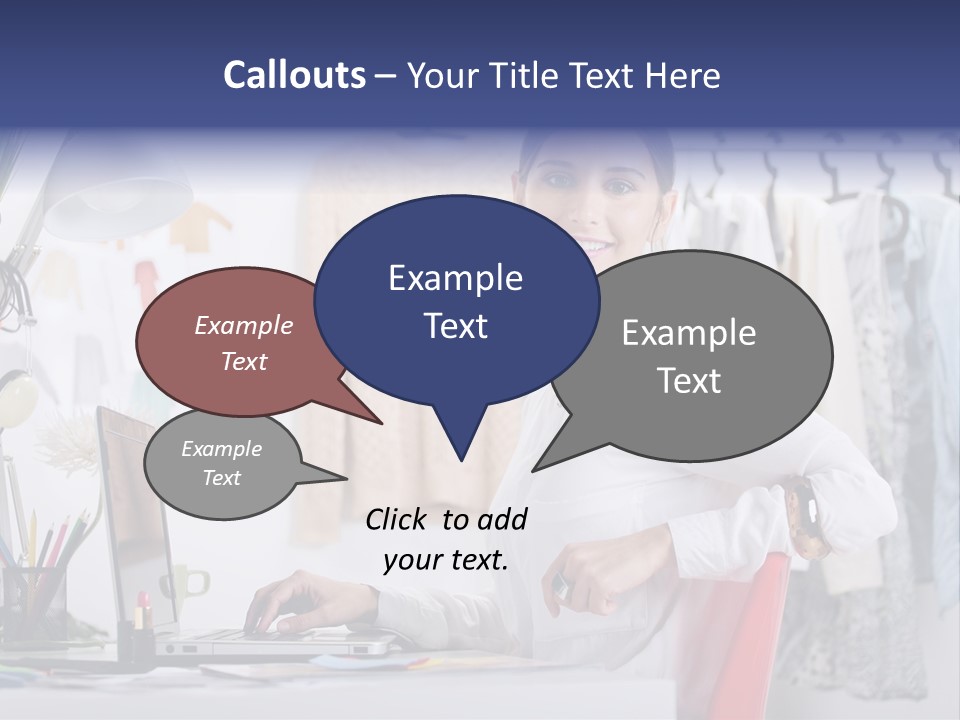 Callouts – Your Title Text Here

Example Text

Example Text

Example Text

Example Text

Click to add your text.